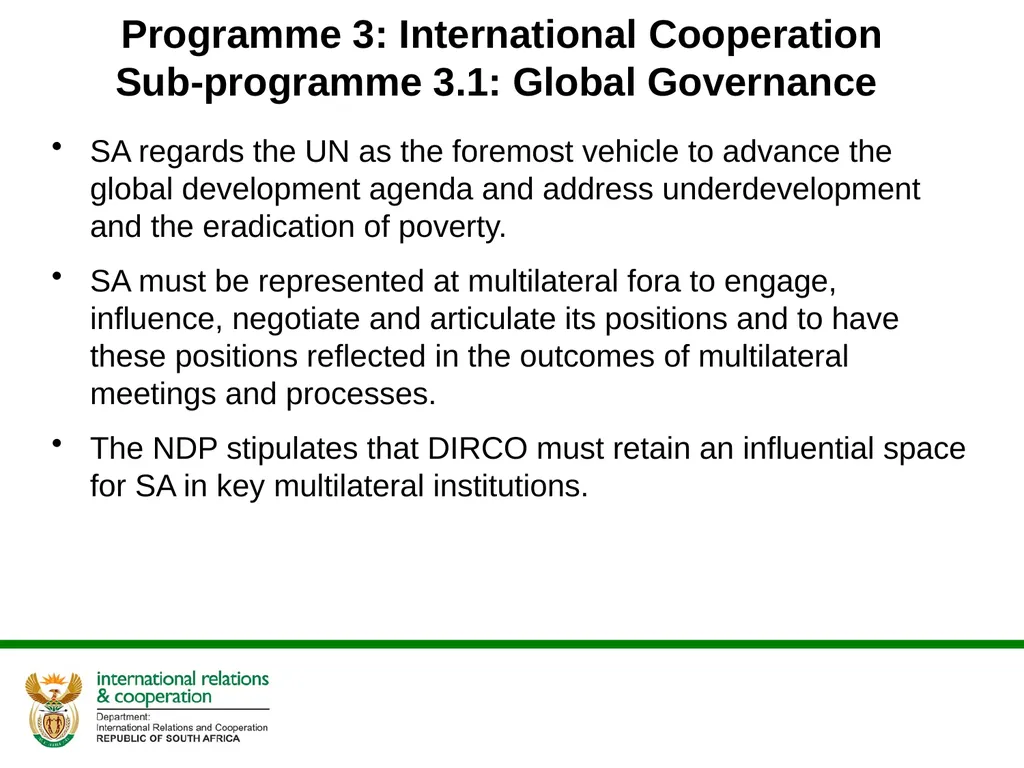 Programme 3: International Cooperation
Sub-programme 3.1: Global Governance

• SA regards the UN as the foremost vehicle to advance the global development agenda and address underdevelopment and the eradication of poverty.

• SA must be represented at multilateral fora to engage, influence, negotiate and articulate its positions and to have these positions reflected in the outcomes of multilateral meetings and processes.

• The NDP stipulates that DIRCO must retain an influential space for SA in key multilateral institutions.

international relations & cooperation
Department:
International Relations and Cooperation
REPUBLIC OF SOUTH AFRICA